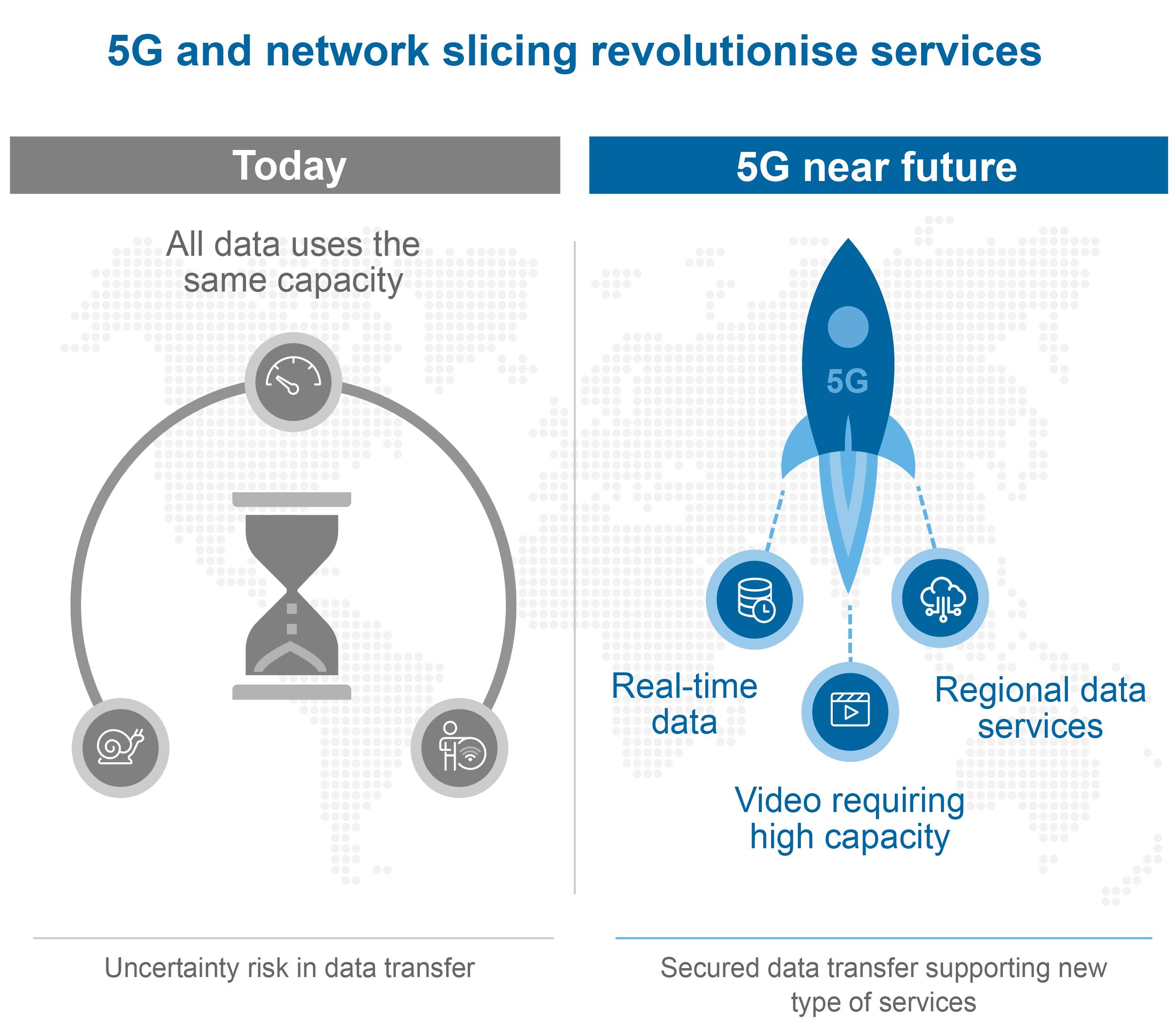 5G and network slicing revolutionise services

Today

All data uses the same capacity

Uncertainty risk in data transfer

5G near future

5G

Real-time data

Video requiring high capacity

Regional data services

Secured data transfer supporting new type of services